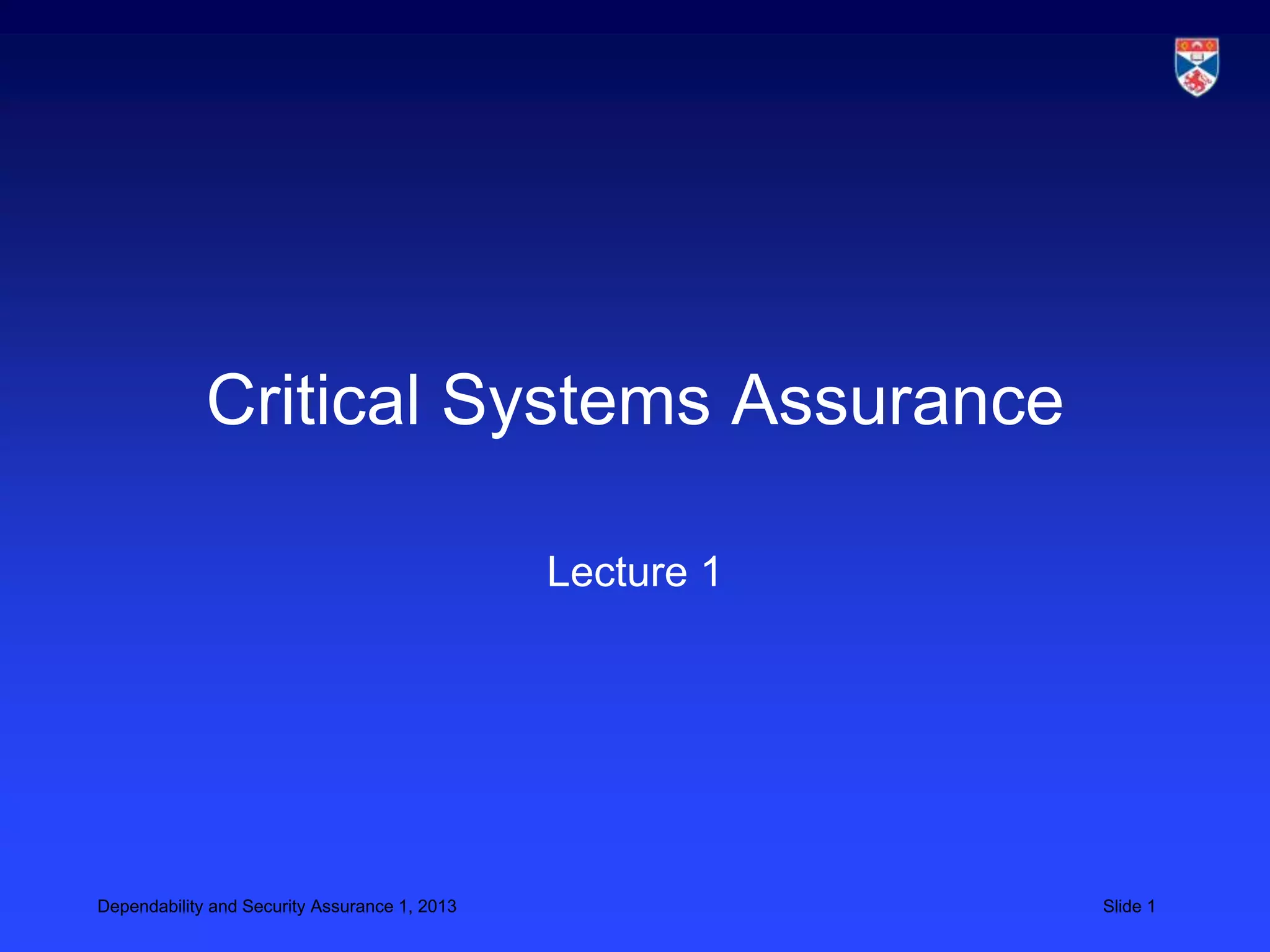 Critical Systems Assurance

Lecture 1

Dependability and Security Assurance 1, 2013

Slide 1